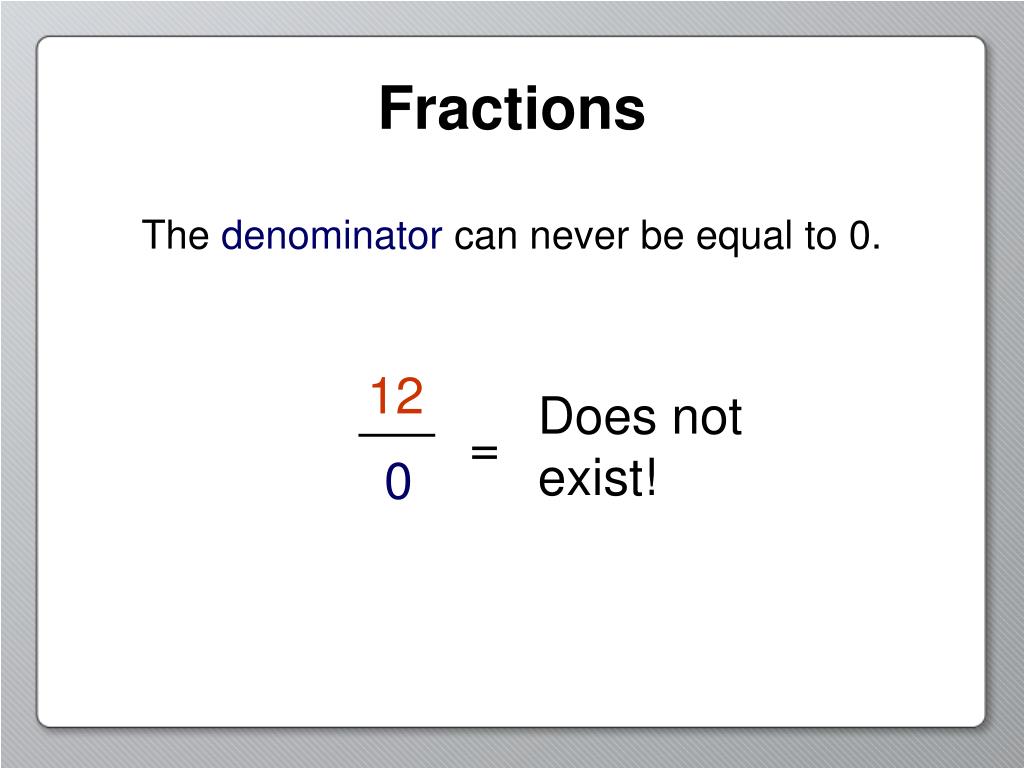 Fractions

The denominator can never be equal to 0.

$\frac{12}{0}$ = Does not exist!